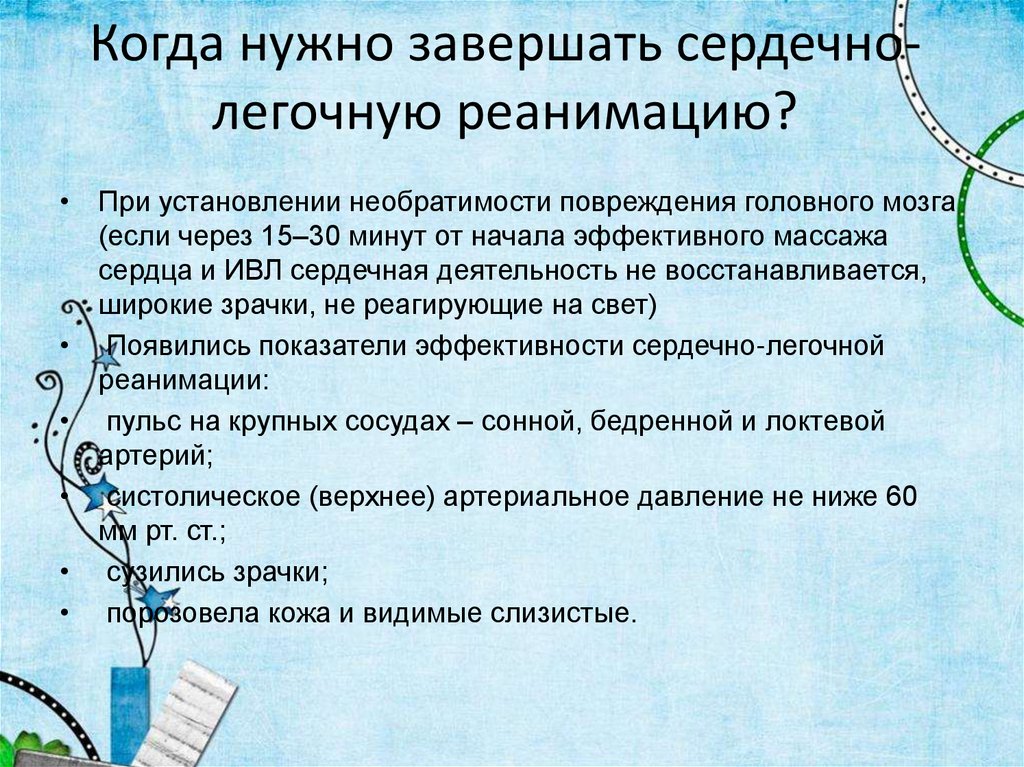 Когда нужно завершать сердечно-легочную реанимацию?

• При установлении необратимости повреждения головного мозга (если через 15–30 минут от начала эффективного массажа сердца и ИВЛ сердечная деятельность не восстанавливается, широкие зрачки, не реагирующие на свет)
• Появились показатели эффективности сердечно-легочной реанимации:
• пульс на крупных сосудах – сонной, бедренной и локтевой артерий;
• систолическое (верхнее) артериальное давление не ниже 60 мм рт. ст.;
• сузились зрачки;
• порозовела кожа и видимые слизистые.